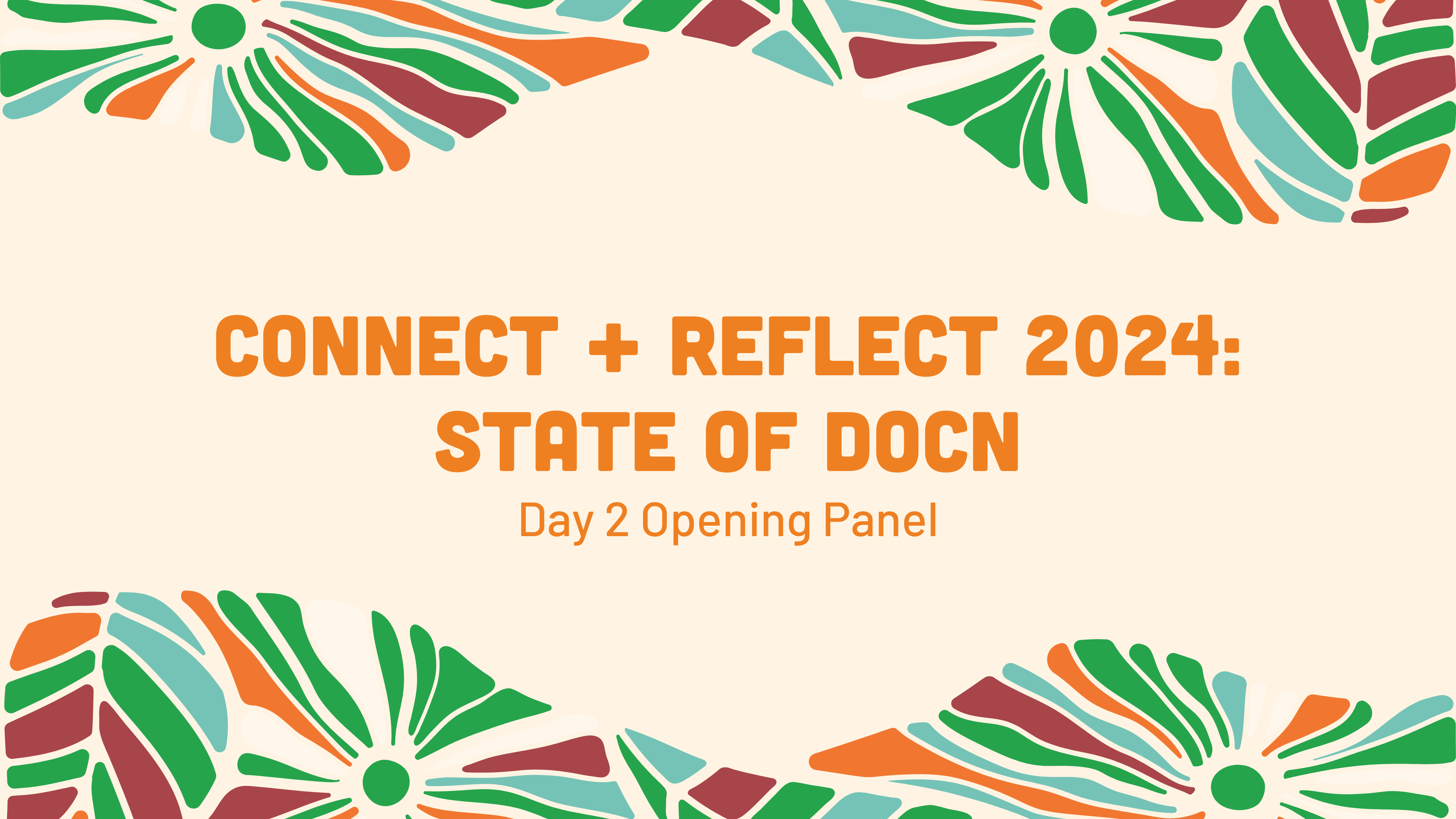 CONNECT + REFLECT 2024:
STATE OF DOCN

Day 2 Opening Panel